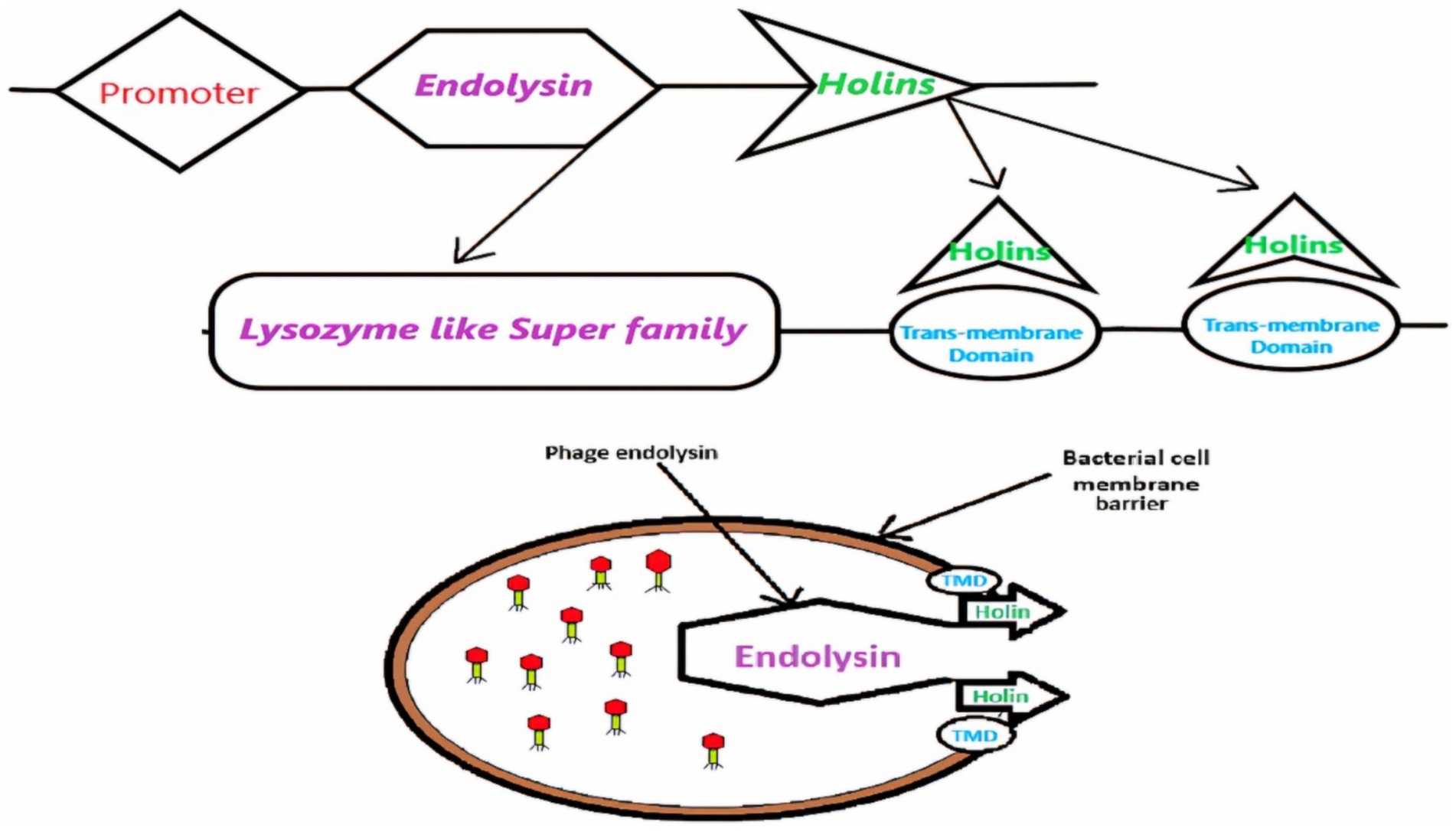 Promoter

Endolysin

Holins

Lysozyme like Super family

Holins

Trans-membrane Domain

Holins

Trans-membrane Domain

Phage endolysin

Bacterial cell membrane barrier

TMD

Holin

Endolysin

Holin

TMD